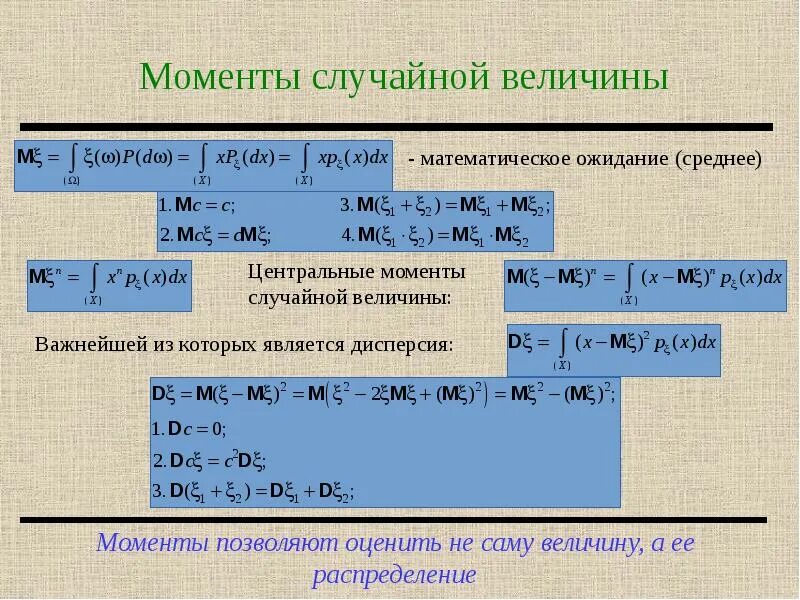 Моменты случайной величины

$\mathbf{M}\xi = \int_{(\Omega)} \xi(\omega)P(d\omega) = \int_{(X)} xP_\xi(dx) = \int_{(X)} xp_\xi(x)dx$ - математическое ожидание (среднее)

1. $\mathbf{M}c = c;$ 3. $\mathbf{M}(\xi_1 + \xi_2) = \mathbf{M}\xi_1 + \mathbf{M}\xi_2;$

2. $\mathbf{M}c\xi = c\mathbf{M}\xi;$ 4. $\mathbf{M}(\xi_1 \cdot \xi_2) = \mathbf{M}\xi_1 \cdot \mathbf{M}\xi_2$

$\mathbf{M}\xi^n = \int_{(X)} x^n p_\xi(x)dx$

Центральные моменты случайной величины:

$\mathbf{M}(\xi - \mathbf{M}\xi)^n = \int_{(X)} (x - \mathbf{M}\xi)^n p_\xi(x)dx$

Важнейшей из которых является дисперсия:

$\mathbf{D}\xi = \int_{(X)} (x - \mathbf{M}\xi)^2 p_\xi(x)dx$

$\mathbf{D}\xi = \mathbf{M}(\xi - \mathbf{M}\xi)^2 = \mathbf{M}\left(\xi^2 - 2\xi\mathbf{M}\xi + (\mathbf{M}\xi)^2\right) = \mathbf{M}\xi^2 - (\mathbf{M}\xi)^2;$

1. $\mathbf{D}c = 0;$

2. $\mathbf{D}c\xi = c^2\mathbf{D}\xi;$

3. $\mathbf{D}(\xi_1 + \xi_2) = \mathbf{D}\xi_1 + \mathbf{D}\xi_2;$

Моменты позволяют оценить не саму величину, а ее распределение